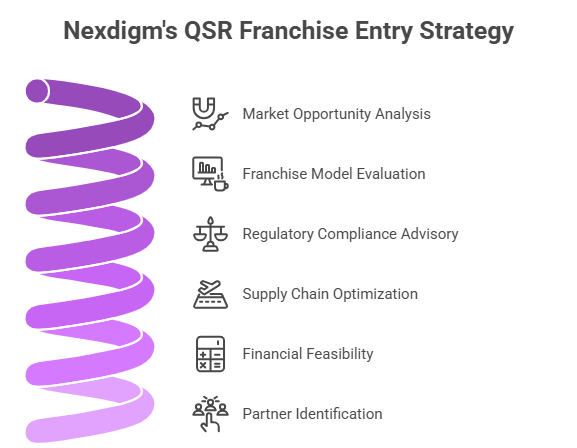 Nexdigm's QSR Franchise Entry Strategy

Market Opportunity Analysis

Franchise Model Evaluation

Regulatory Compliance Advisory

Supply Chain Optimization

Financial Feasibility

Partner Identification